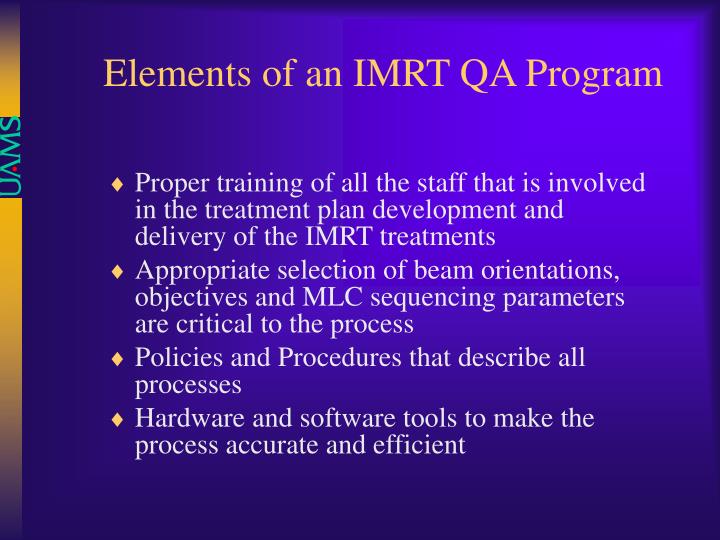 UAMS

Elements of an IMRT QA Program

♦ Proper training of all the staff that is involved in the treatment plan development and delivery of the IMRT treatments

♦ Appropriate selection of beam orientations, objectives and MLC sequencing parameters are critical to the process

♦ Policies and Procedures that describe all processes

♦ Hardware and software tools to make the process accurate and efficient